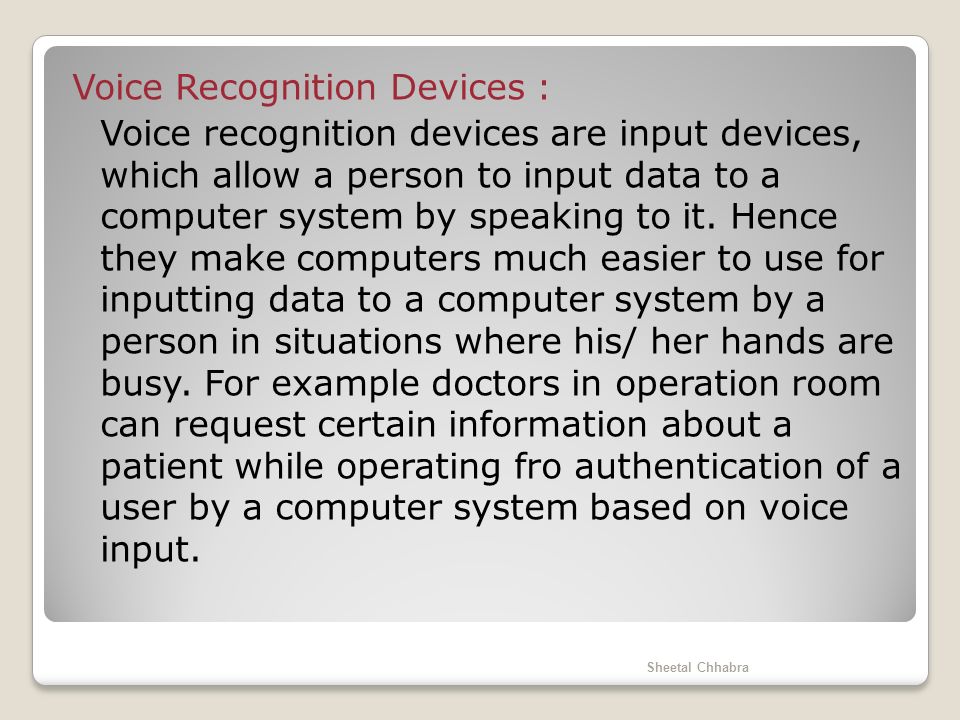 Voice Recognition Devices :

Voice recognition devices are input devices, which allow a person to input data to a computer system by speaking to it. Hence they make computers much easier to use for inputting data to a computer system by a person in situations where his/ her hands are busy. For example doctors in operation room can request certain information about a patient while operating fro authentication of a user by a computer system based on voice input.

Sheetal Chhabra